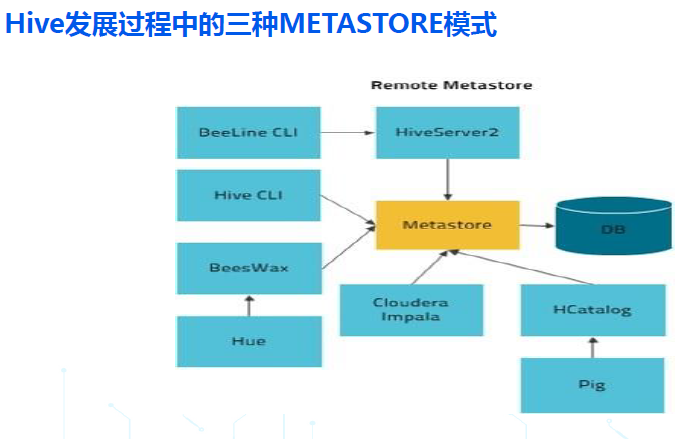 Hive发展过程中的三种METASTORE模式

Remote Metastore

BeeLine CLI

HiveServer2

Hive CLI

Metastore

DB

BeesWax

Cloudera Impala

HCatalog

Hue

Pig